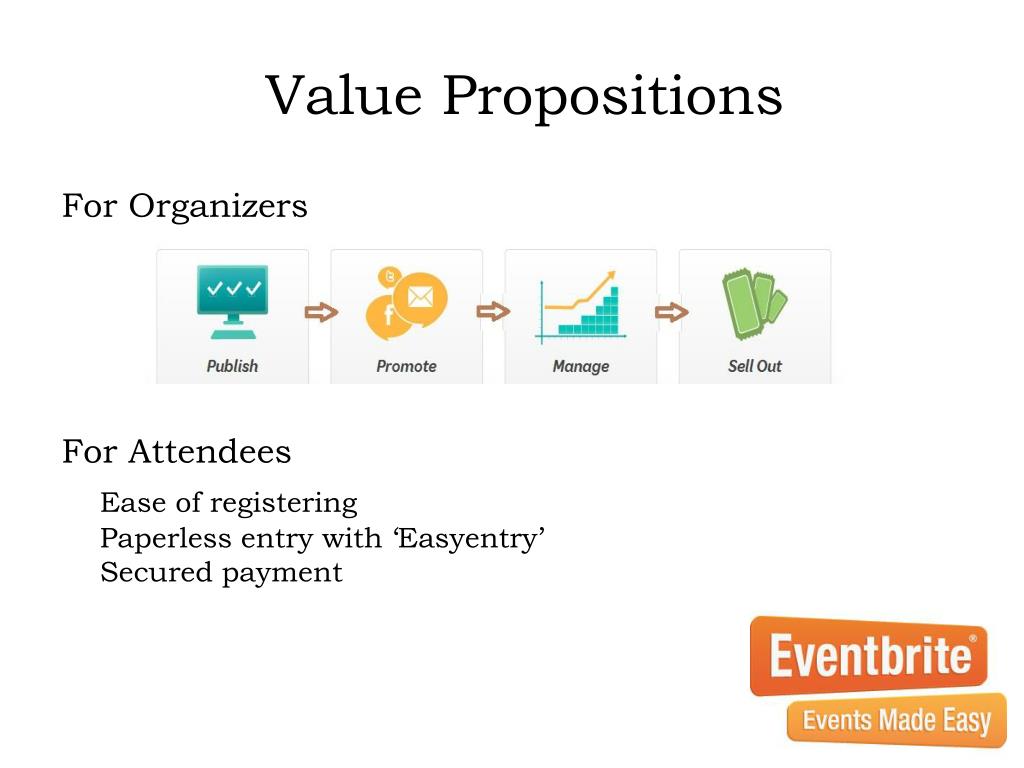 Value Propositions

For Organizers

Publish

Promote

Manage

Sell Out

For Attendees

Ease of registering
Paperless entry with ‘Easyentry’
Secured payment

Eventbrite®
Events Made Easy